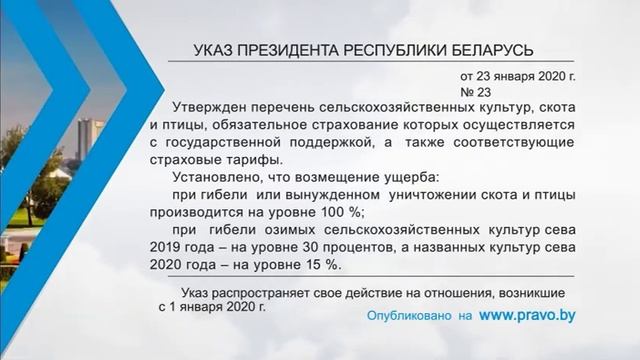 УКАЗ ПРЕЗИДЕНТА РЕСПУБЛИКИ БЕЛАРУСЬ

от 23 января 2020 г.
№ 23

Утвержден перечень сельскохозяйственных культур, скота и птицы, обязательное страхование которых осуществляется с государственной поддержкой, а также соответствующие страховые тарифы.

Установлено, что возмещение ущерба:

при гибели или вынужденном уничтожении скота и птицы производится на уровне 100 %;

при гибели озимых сельскохозяйственных культур сева 2019 года – на уровне 30 процентов, а названных культур сева 2020 года – на уровне 15 %.

Указ распространяет свое действие на отношения, возникшие с 1 января 2020 г.

Опубликовано на www.pravo.by